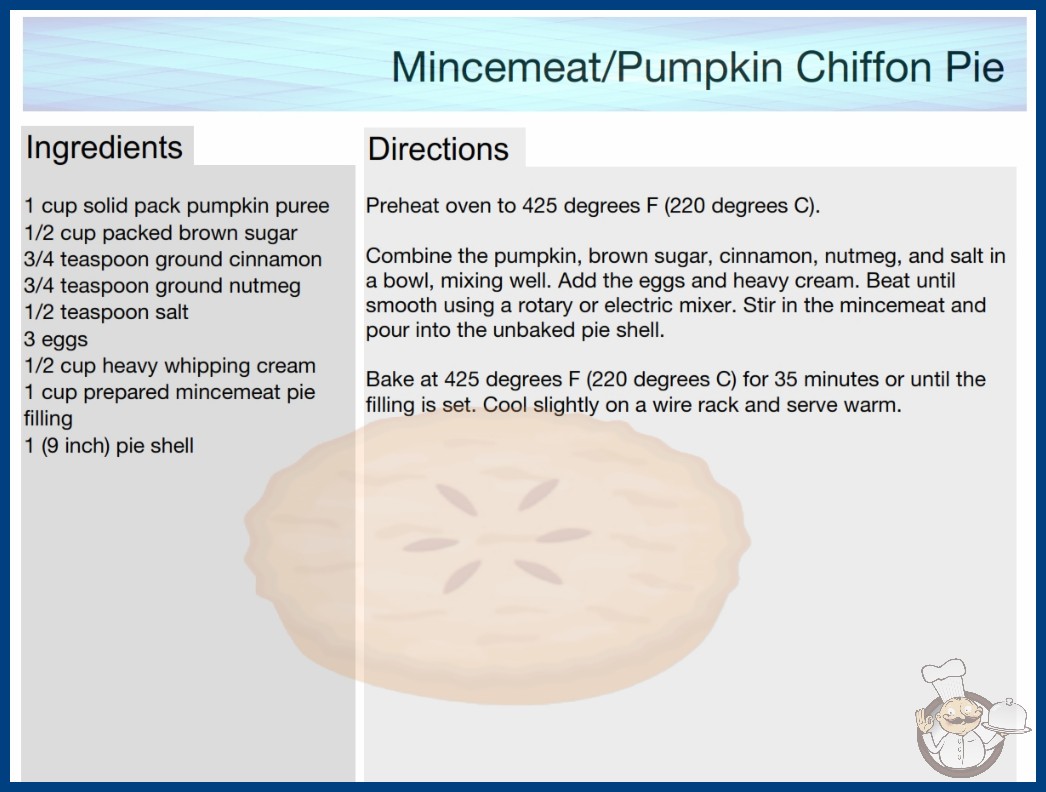 Mincemeat/Pumpkin Chiffon Pie

Ingredients

1 cup solid pack pumpkin puree
1/2 cup packed brown sugar
3/4 teaspoon ground cinnamon
3/4 teaspoon ground nutmeg
1/2 teaspoon salt
3 eggs
1/2 cup heavy whipping cream
1 cup prepared mincemeat pie filling
1 (9 inch) pie shell

Directions

Preheat oven to 425 degrees F (220 degrees C).

Combine the pumpkin, brown sugar, cinnamon, nutmeg, and salt in a bowl, mixing well. Add the eggs and heavy cream. Beat until smooth using a rotary or electric mixer. Stir in the mincemeat and pour into the unbaked pie shell.

Bake at 425 degrees F (220 degrees C) for 35 minutes or until the filling is set. Cool slightly on a wire rack and serve warm.